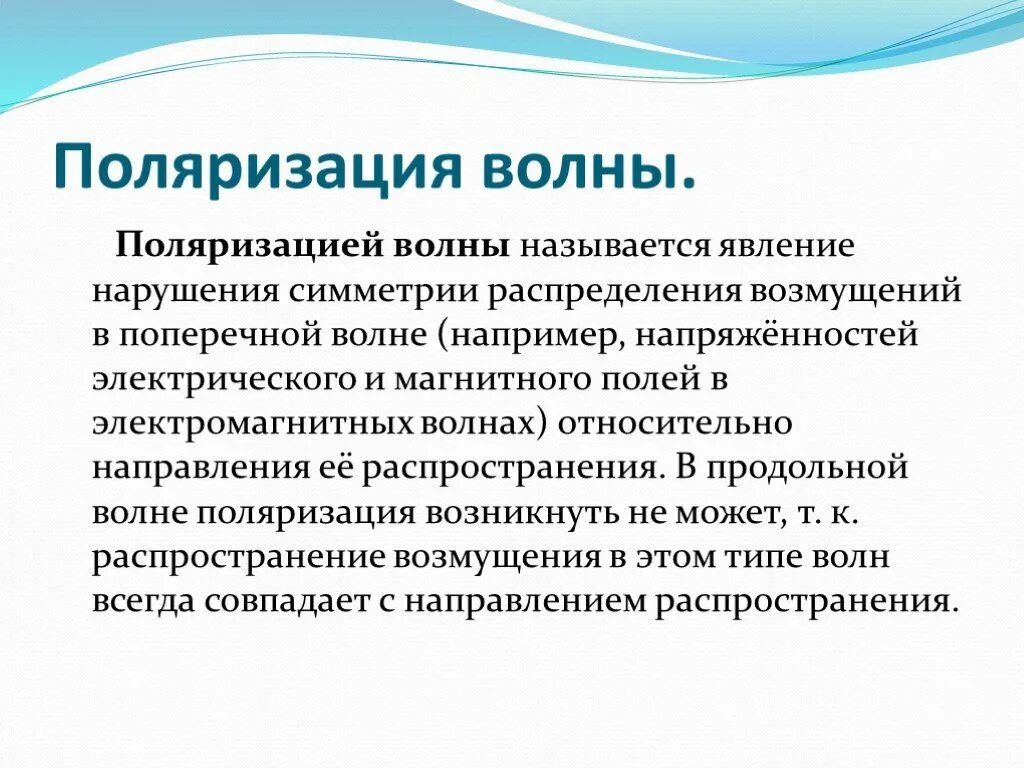 Поляризация волны.

Поляризацией волны называется явление нарушения симметрии распределения возмущений в поперечной волне (например, напряжённостей электрического и магнитного полей в электромагнитных волнах) относительно направления её распространения. В продольной волне поляризация возникнуть не может, т. к. распространение возмущения в этом типе волн всегда совпадает с направлением распространения.